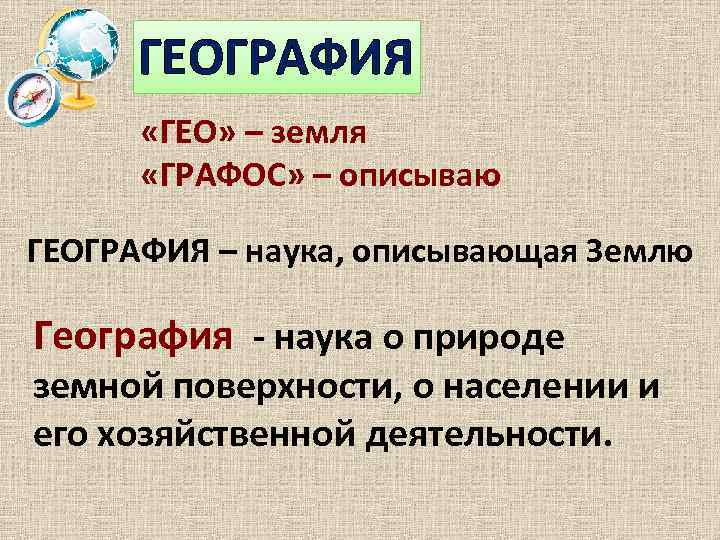 ГЕОГРАФИЯ

«ГЕО» – земля
«ГРАФОС» – описываю

ГЕОГРАФИЯ – наука, описывающая Землю

География - наука о природе земной поверхности, о населении и его хозяйственной деятельности.